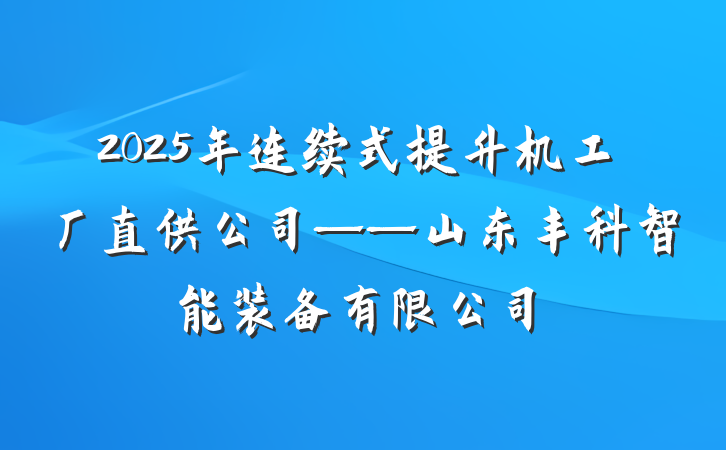 2025年连续式提升机工厂直供公司——山东丰科智能装备有限公司